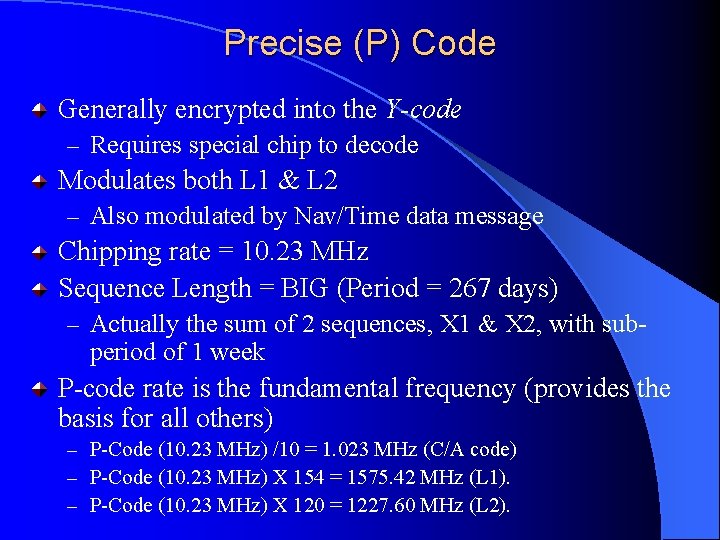 Precise (P) Code

Generally encrypted into the Y-code

– Requires special chip to decode

Modulates both L1 & L2

– Also modulated by Nav/Time data message

Chipping rate = 10.23 MHz

Sequence Length = BIG (Period = 267 days)

– Actually the sum of 2 sequences, X1 & X2, with sub-period of 1 week

P-code rate is the fundamental frequency (provides the basis for all others)

– P-Code (10.23 MHz) /10 = 1.023 MHz (C/A code)

– P-Code (10.23 MHz) X 154 = 1575.42 MHz (L1).

– P-Code (10.23 MHz) X 120 = 1227.60 MHz (L2).